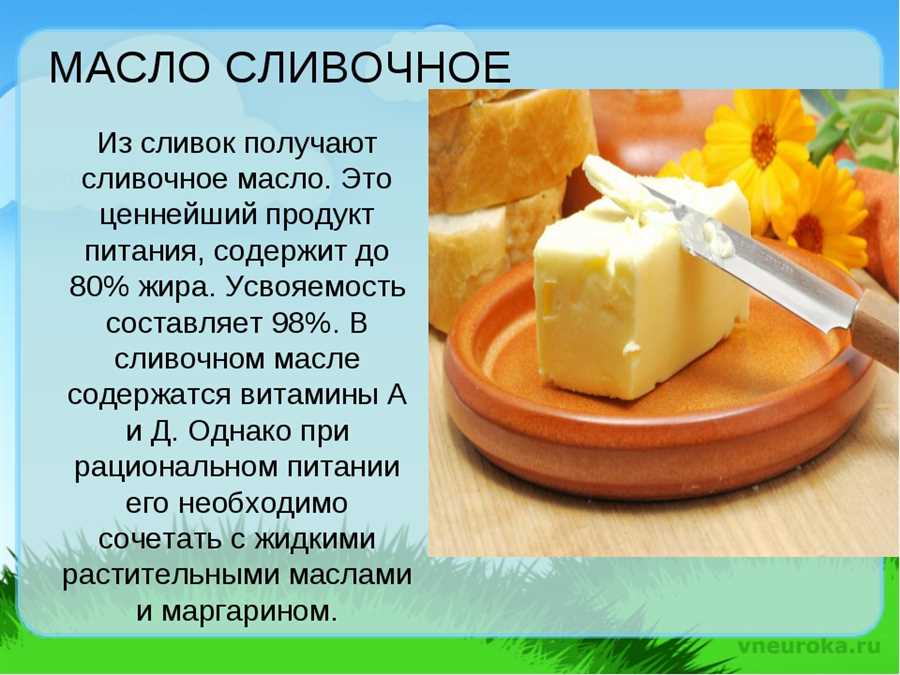 МАСЛО СЛИВОЧНОЕ

Из сливок получают сливочное масло. Это ценнейший продукт питания, содержит до 80% жира. Усвояемость составляет 98%. В сливочном масле содержатся витамины А и Д. Однако при рациональном питании его необходимо сочетать с жидкими растительными маслами и маргарином.

vneuroka.ru